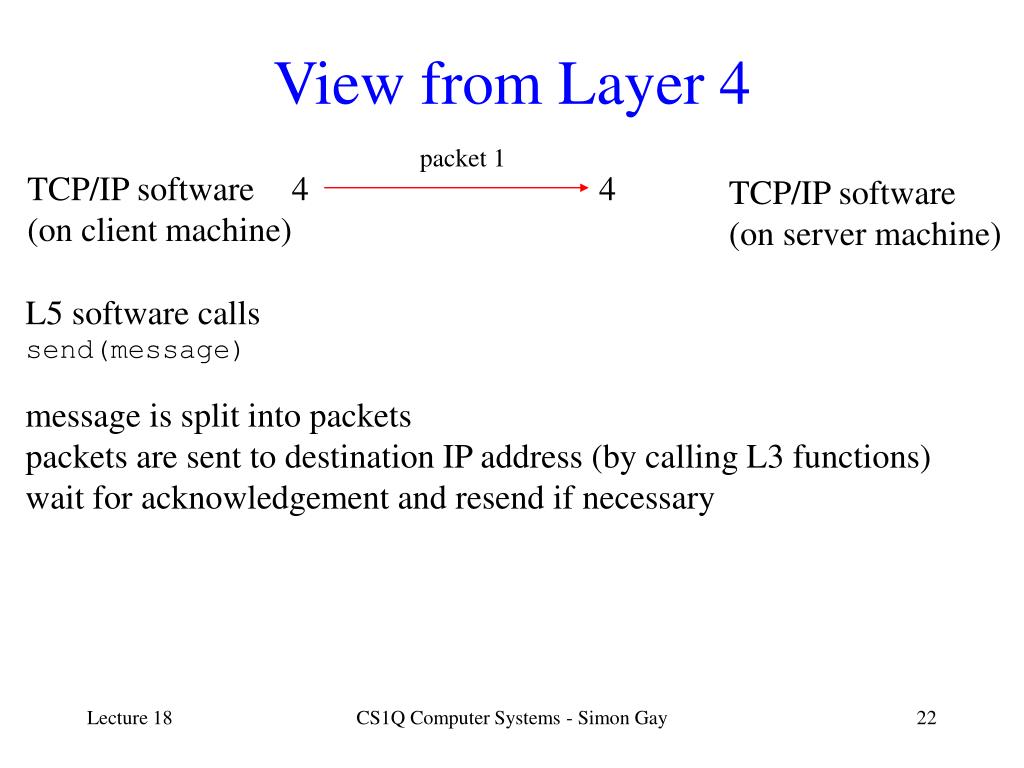 View from Layer 4

packet 1

TCP/IP software
(on client machine)

4

4

TCP/IP software
(on server machine)

L5 software calls
send(message)

message is split into packets
packets are sent to destination IP address (by calling L3 functions)
wait for acknowledgement and resend if necessary

Lecture 18

CS1Q Computer Systems - Simon Gay

22